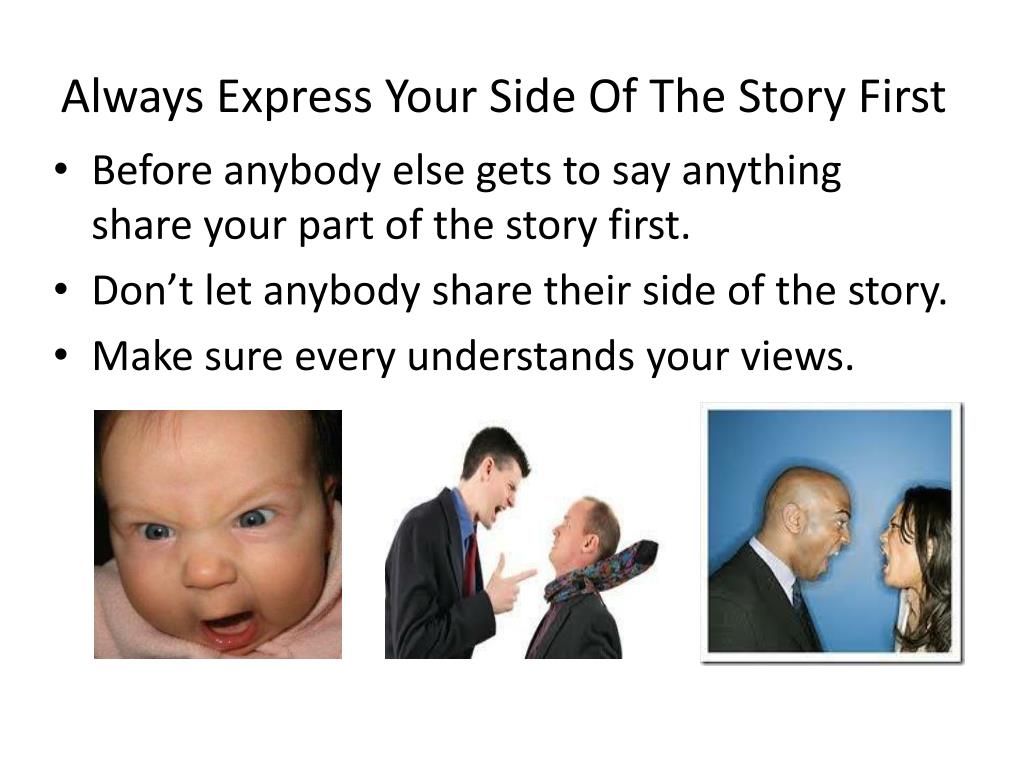 Always Express Your Side Of The Story First

• Before anybody else gets to say anything share your part of the story first.
• Don't let anybody share their side of the story.
• Make sure every understands your views.